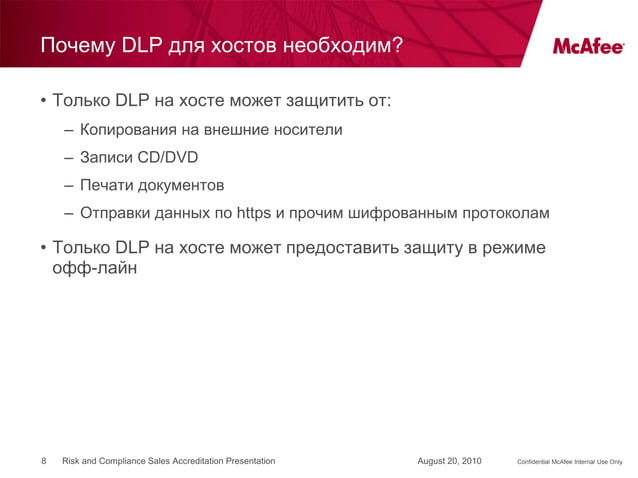 Почему DLP для хостов необходим?

McAfee

• Только DLP на хосте может защитить от:

– Копирования на внешние носители

– Записи CD/DVD

– Печати документов

– Отправки данных по https и прочим шифрованным протоколам

• Только DLP на хосте может предоставить защиту в режиме офф-лайн

8 Risk and Compliance Sales Accreditation Presentation August 20, 2010 Confidential McAfee Internal Use Only